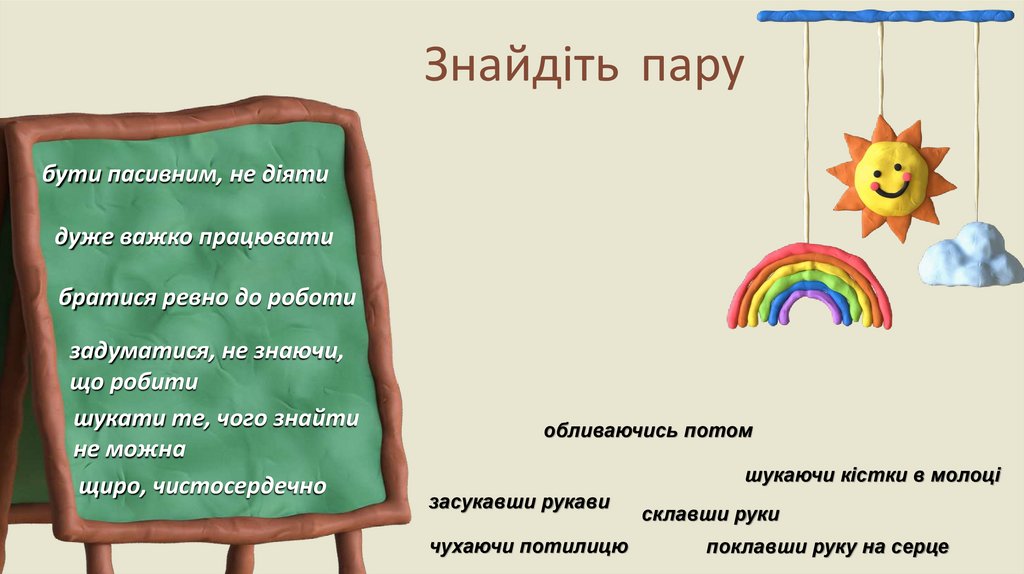 Знайдіть пару

бути пасивним, не діяти

дуже важко працювати

братися ревно до роботи

задуматися, не знаючи, що робити

шукати те, чого знайти не можна

щиро, чистосердечно

обливаючись потом

шукаючи кістки в молоці

засукавши рукави

склавши руки

чухаючи потилицю

поклавши руку на серце